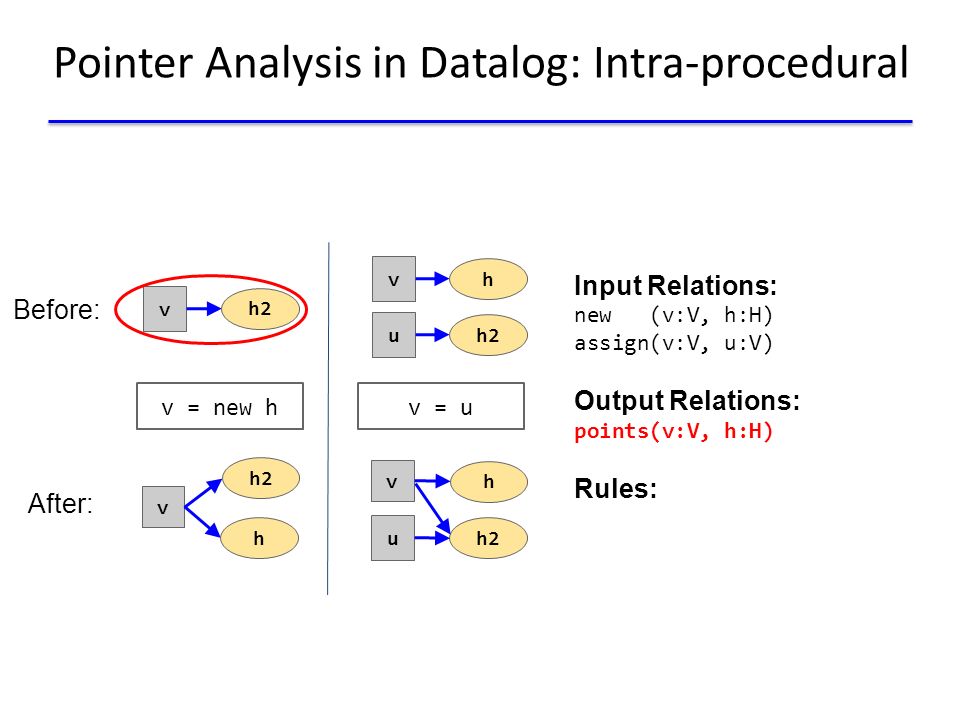 Pointer Analysis in Datalog: Intra-procedural

Before:

v

h2

v = new h

After:

v

h2

h

v

h

u

h2

v = u

v

h

u

h2

Input Relations:
new (v:V, h:H)
assign(v:V, u:V)

Output Relations:
points(v:V, h:H)

Rules: